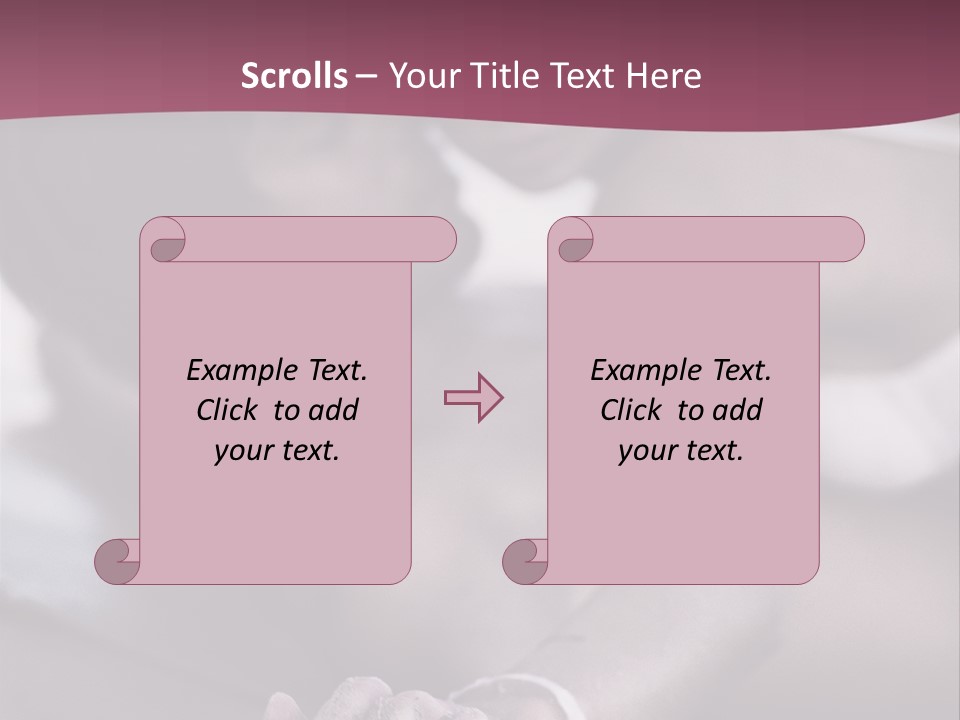 Scrolls – Your Title Text Here

Example Text. Click to add your text.

Example Text. Click to add your text.